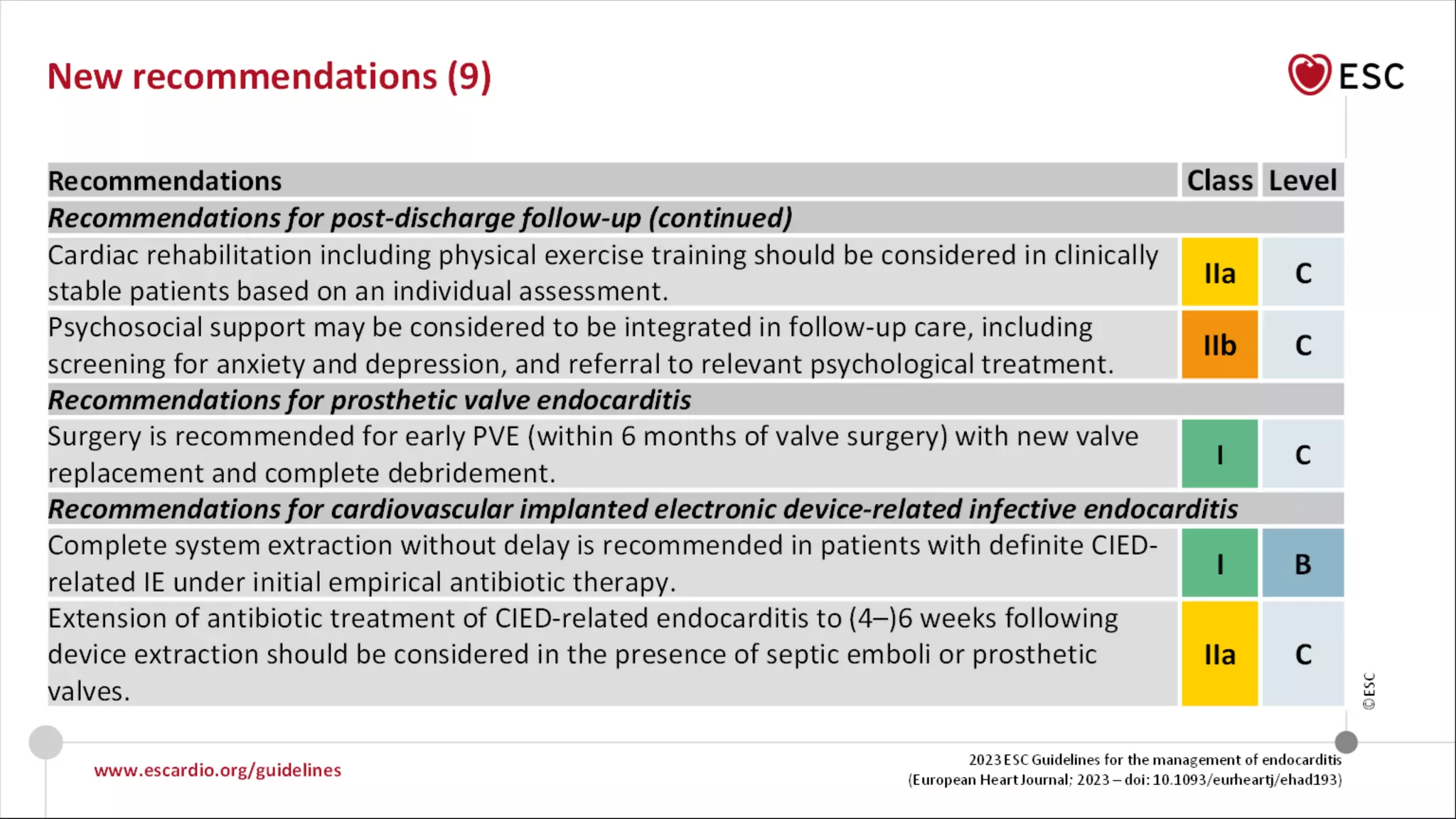 New recommendations (9)

ESC

| Recommendations | Class | Level |
|---|---|---|
| *Recommendations for post-discharge follow-up (continued)* | | |
| Cardiac rehabilitation including physical exercise training should be considered in clinically stable patients based on an individual assessment. | IIa | C |
| Psychosocial support may be considered to be integrated in follow-up care, including screening for anxiety and depression, and referral to relevant psychological treatment. | IIb | C |
| *Recommendations for prosthetic valve endocarditis* | | |
| Surgery is recommended for early PVE (within 6 months of valve surgery) with new valve replacement and complete debridement. | I | C |
| *Recommendations for cardiovascular implanted electronic device-related infective endocarditis* | | |
| Complete system extraction without delay is recommended in patients with definite CIED-related IE under initial empirical antibiotic therapy. | I | B |
| Extension of antibiotic treatment of CIED-related endocarditis to (4–)6 weeks following device extraction should be considered in the presence of septic emboli or prosthetic valves. | IIa | C |

©ESC

www.escardio.org/guidelines

2023 ESC Guidelines for the management of endocarditis
(European Heart Journal; 2023 – doi: 10.1093/eurheartj/ehad193)